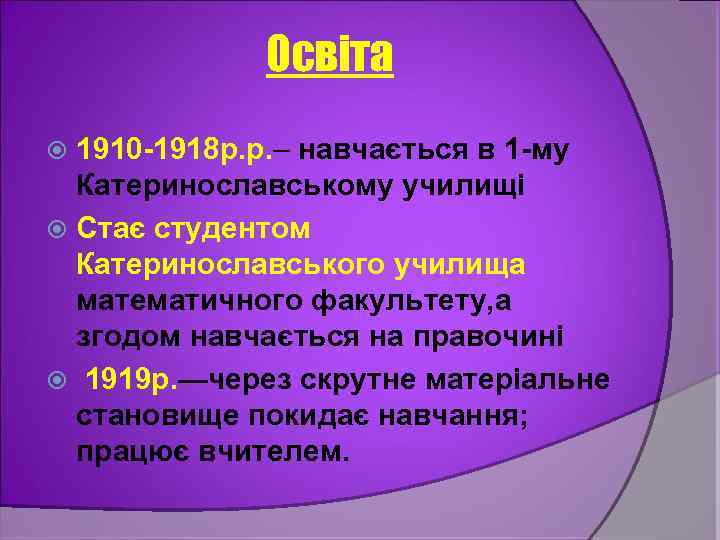 Освіта

1910-1918р.р.– навчається в 1-му Катеринославському училищі

Стає студентом Катеринославського училища математичного факультету,а згодом навчається на правочині

1919р.—через скрутне матеріальне становище покидає навчання; працює вчителем.